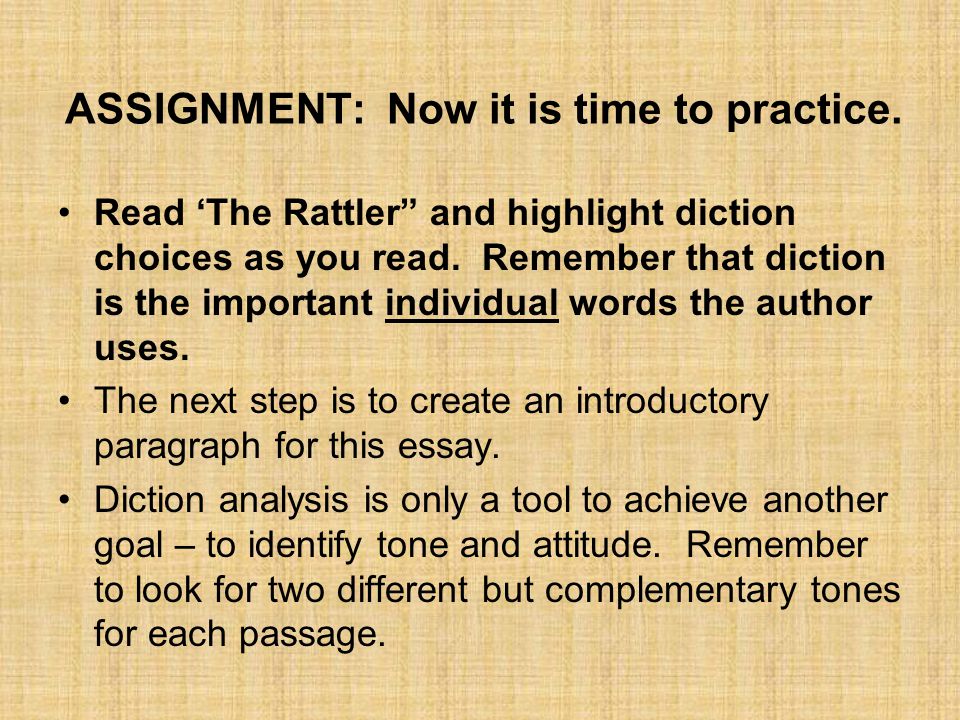 ASSIGNMENT: Now it is time to practice.

• Read ‘The Rattler” and highlight diction choices as you read. Remember that diction is the important individual words the author uses.

• The next step is to create an introductory paragraph for this essay.

• Diction analysis is only a tool to achieve another goal – to identify tone and attitude. Remember to look for two different but complementary tones for each passage.